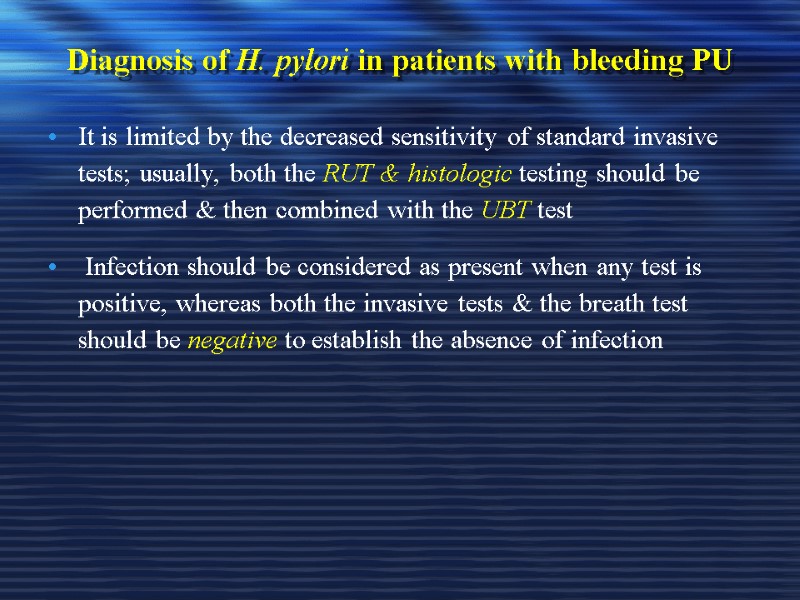 Diagnosis of H. pylori in patients with bleeding PU

• It is limited by the decreased sensitivity of standard invasive tests; usually, both the RUT & histologic testing should be performed & then combined with the UBT test

• Infection should be considered as present when any test is positive, whereas both the invasive tests & the breath test should be negative to establish the absence of infection